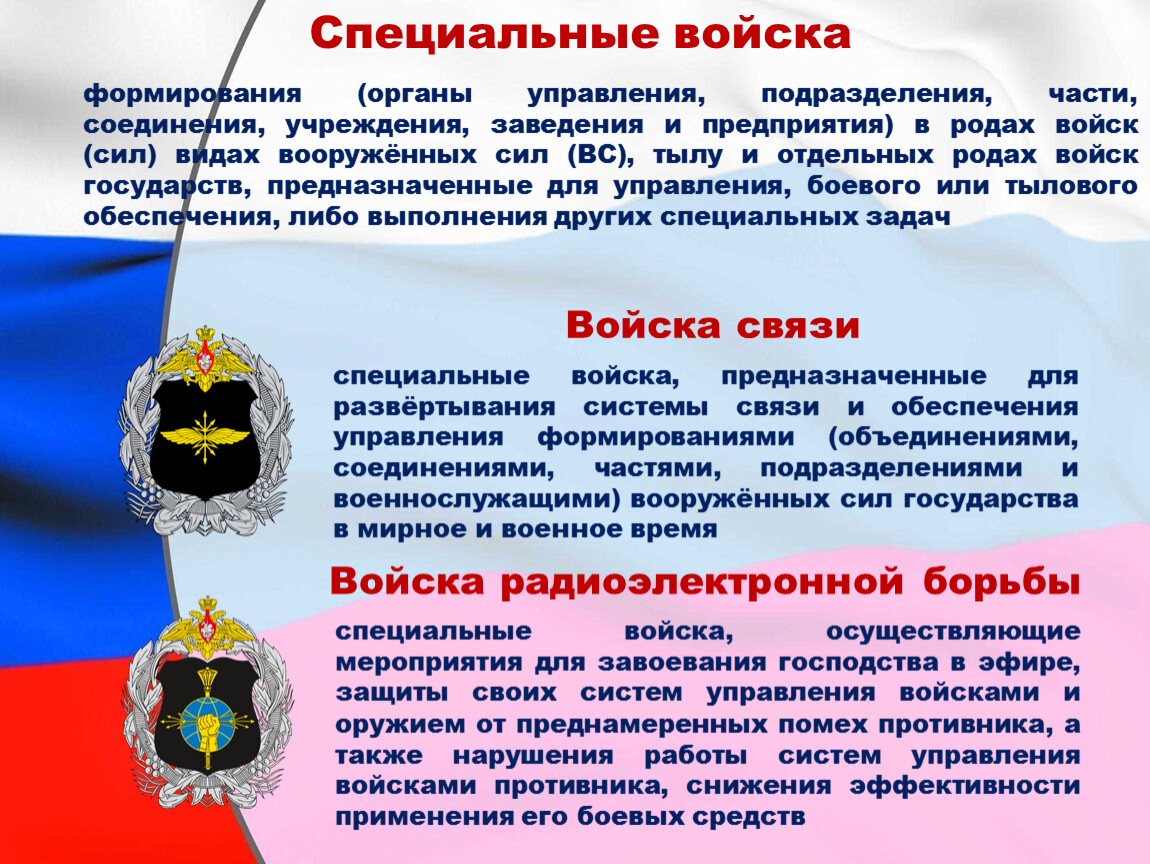 Специальные войска

формирования (органы управления, подразделения, части, соединения, учреждения, заведения и предприятия) в родах войск (сил) видах вооружённых сил (ВС), тылу и отдельных родах войск государств, предназначенные для управления, боевого или тылового обеспечения, либо выполнения других специальных задач

Войска связи

специальные войска, предназначенные для развёртывания системы связи и обеспечения управления формированиями (объединениями, соединениями, частями, подразделениями и военнослужащими) вооружённых сил государства в мирное и военное время

Войска радиоэлектронной борьбы

специальные войска, осуществляющие мероприятия для завоевания господства в эфире, защиты своих систем управления войсками и оружием от преднамеренных помех противника, а также нарушения работы систем управления войсками противника, снижения эффективности применения его боевых средств